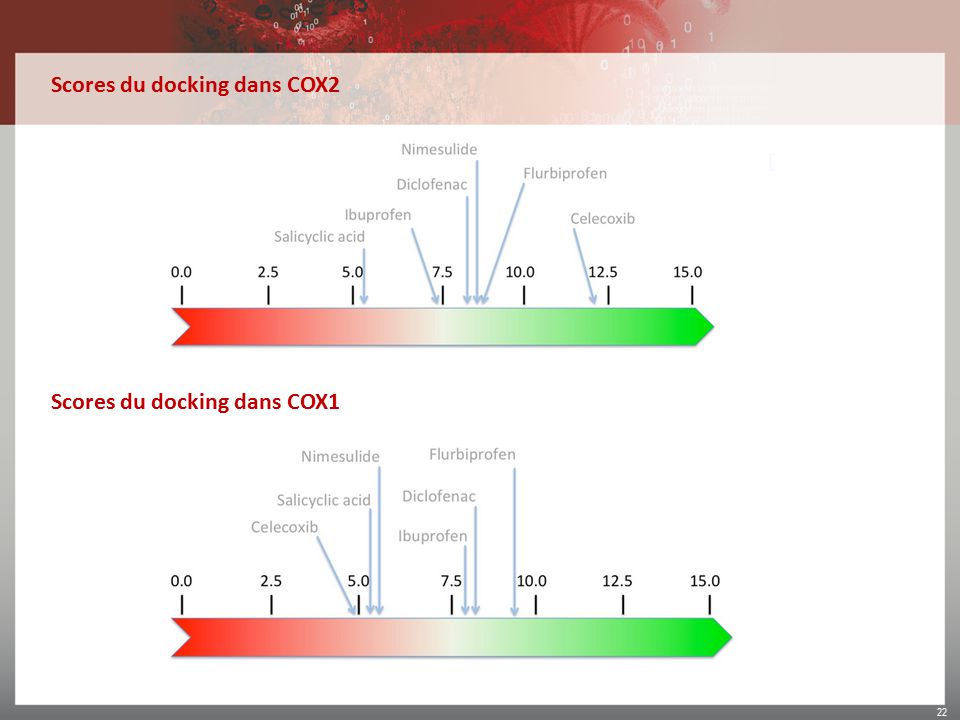 Scores du docking dans COX2

Nimesulide
Diclofenac
Flurbiprofen
Ibuprofen
Celecoxib
Salicyclic acid

0.0 2.5 5.0 7.5 10.0 12.5 15.0

Scores du docking dans COX1

Nimesulide
Flurbiprofen
Salicyclic acid
Diclofenac
Celecoxib
Ibuprofen

0.0 2.5 5.0 7.5 10.0 12.5 15.0

22